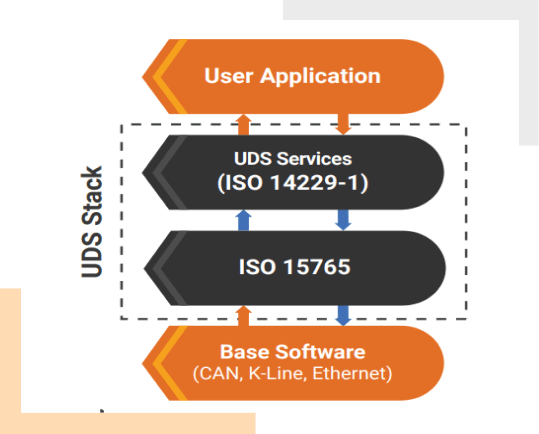 User Application

UDS Stack

UDS Services
(ISO 14229-1)

ISO 15765

Base Software
(CAN, K-Line, Ethernet)